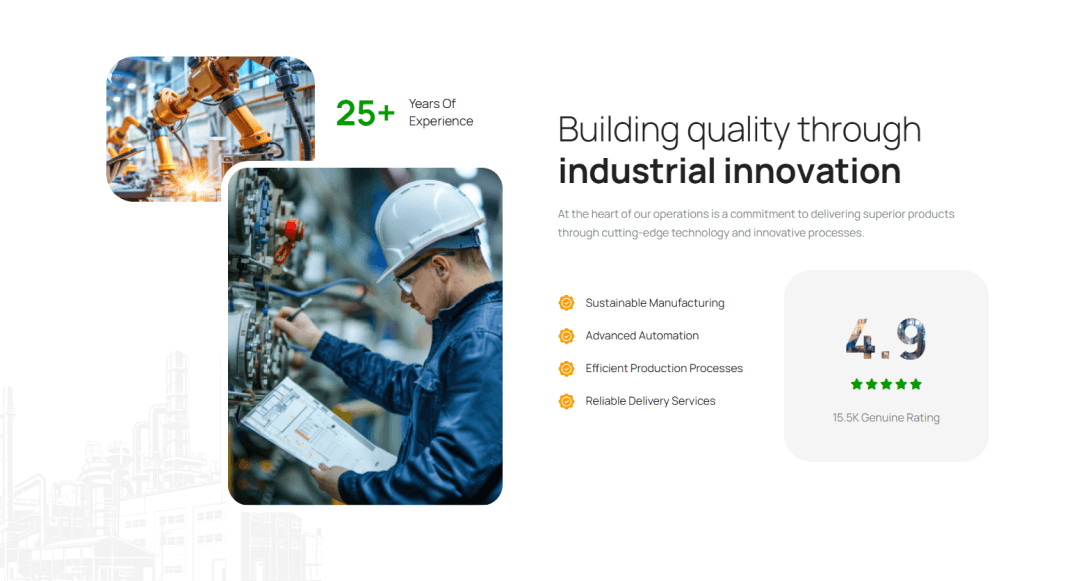 25+ Years Of Experience

Building quality through industrial innovation

At the heart of our operations is a commitment to delivering superior products through cutting-edge technology and innovative processes.

Sustainable Manufacturing

Advanced Automation

Efficient Production Processes

Reliable Delivery Services

4.9

15.5K Genuine Rating